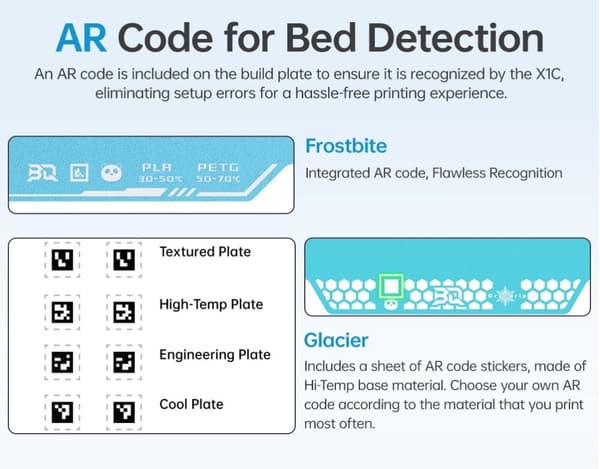 AR Code for Bed Detection

An AR code is included on the build plate to ensure it is recognized by the X1C, eliminating setup errors for a hassle-free printing experience.

BQ PLA 30-50℃ PETG 50-70℃

Frostbite

Integrated AR code, Flawless Recognition

Textured Plate

High-Temp Plate

Engineering Plate

Cool Plate

BQ

Glacier

Includes a sheet of AR code stickers, made of Hi-Temp base material. Choose your own AR code according to the material that you print most often.